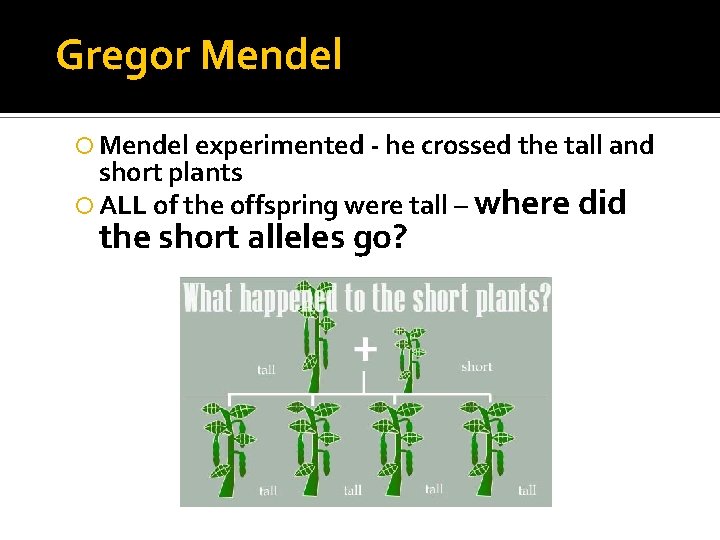 Gregor Mendel

Mendel experimented - he crossed the tall and short plants

ALL of the offspring were tall – where did the short alleles go?

What happened to the short plants?

tall

+

short

tall

tall

tall

tall